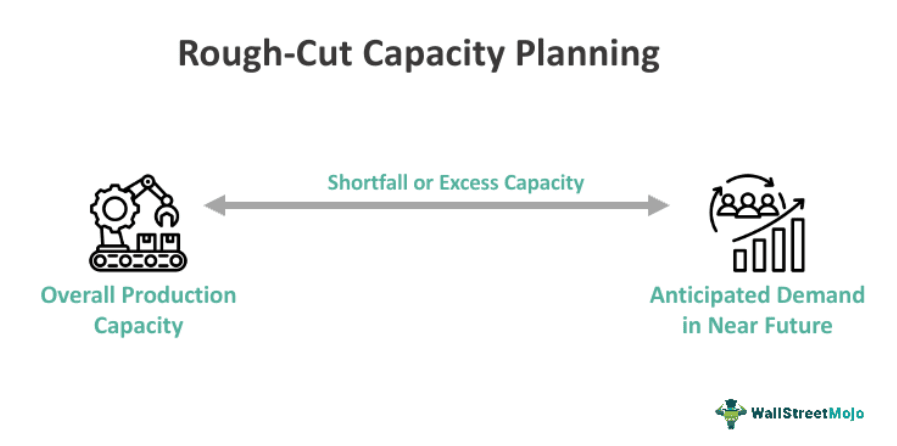 Rough-Cut Capacity Planning

Shortfall or Excess Capacity

Overall Production Capacity

Anticipated Demand in Near Future

WallStreetMojo